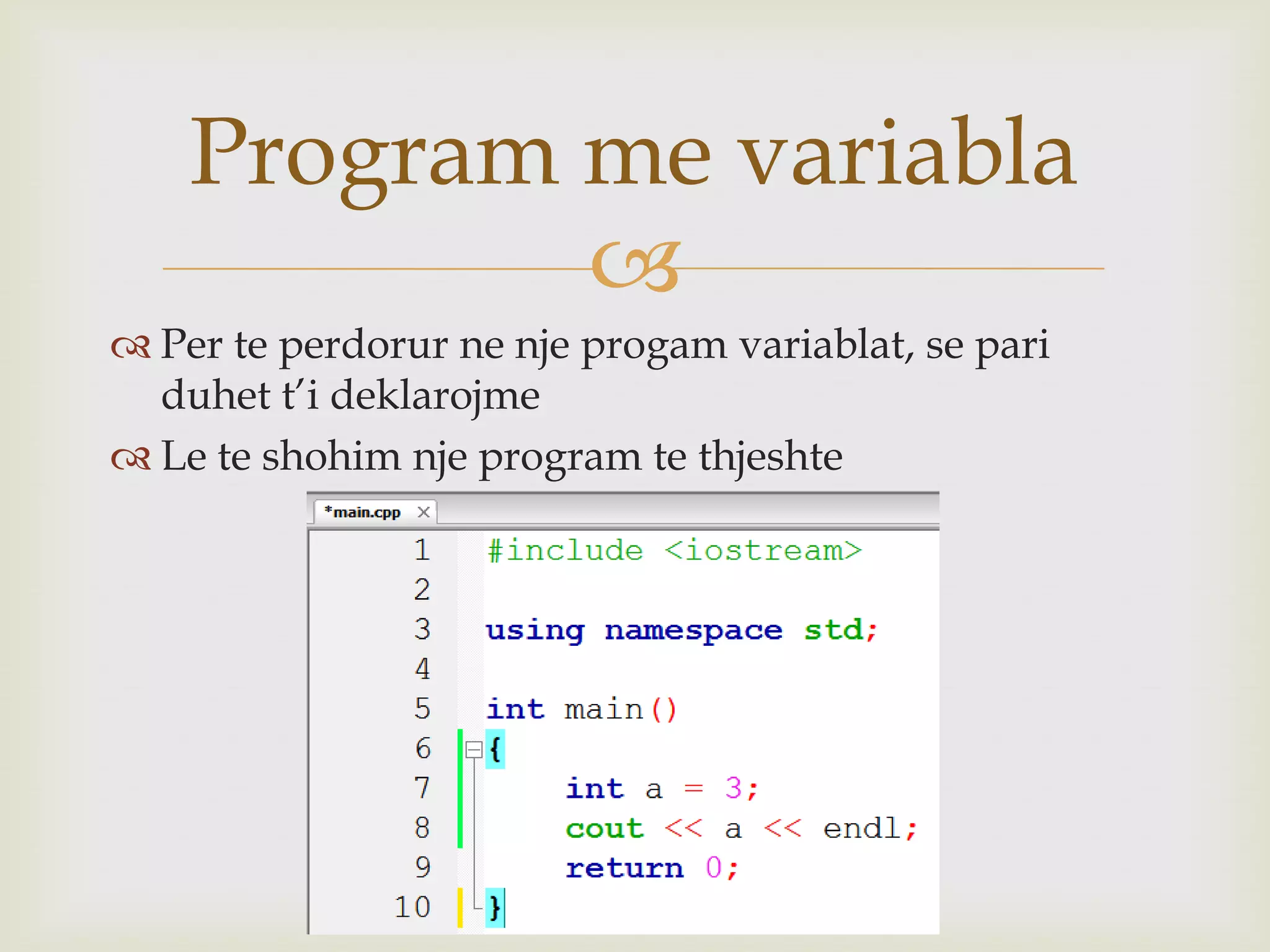 Program me variabla

Per te perdorur ne nje progam variablat, se pari duhet t'i deklarojme

Le te shohim nje program te thjeshte

*main.cpp

1 #include <iostream>
2
3 using namespace std;
4
5 int main()
6 {
7     int a = 3;
8     cout << a << endl;
9     return 0;
10 }